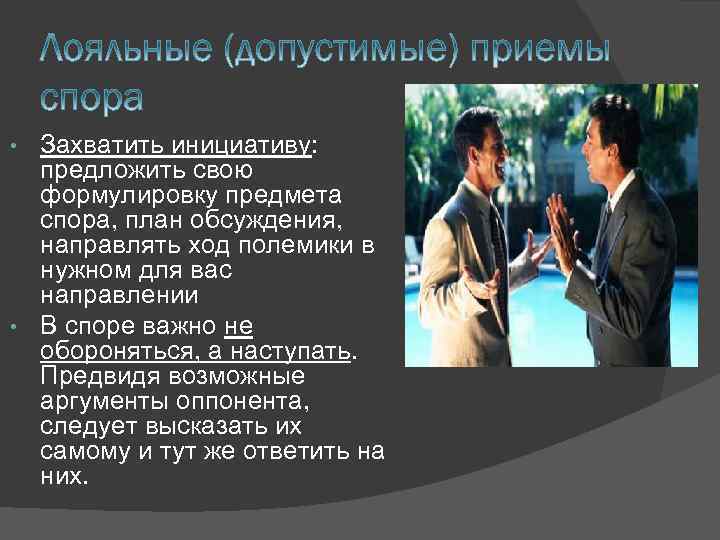 Лояльные (допустимые) приемы спора

• Захватить инициативу: предложить свою формулировку предмета спора, план обсуждения, направлять ход полемики в нужном для вас направлении
• В споре важно не обороняться, а наступать. Предвидя возможные аргументы оппонента, следует высказать их самому и тут же ответить на них.